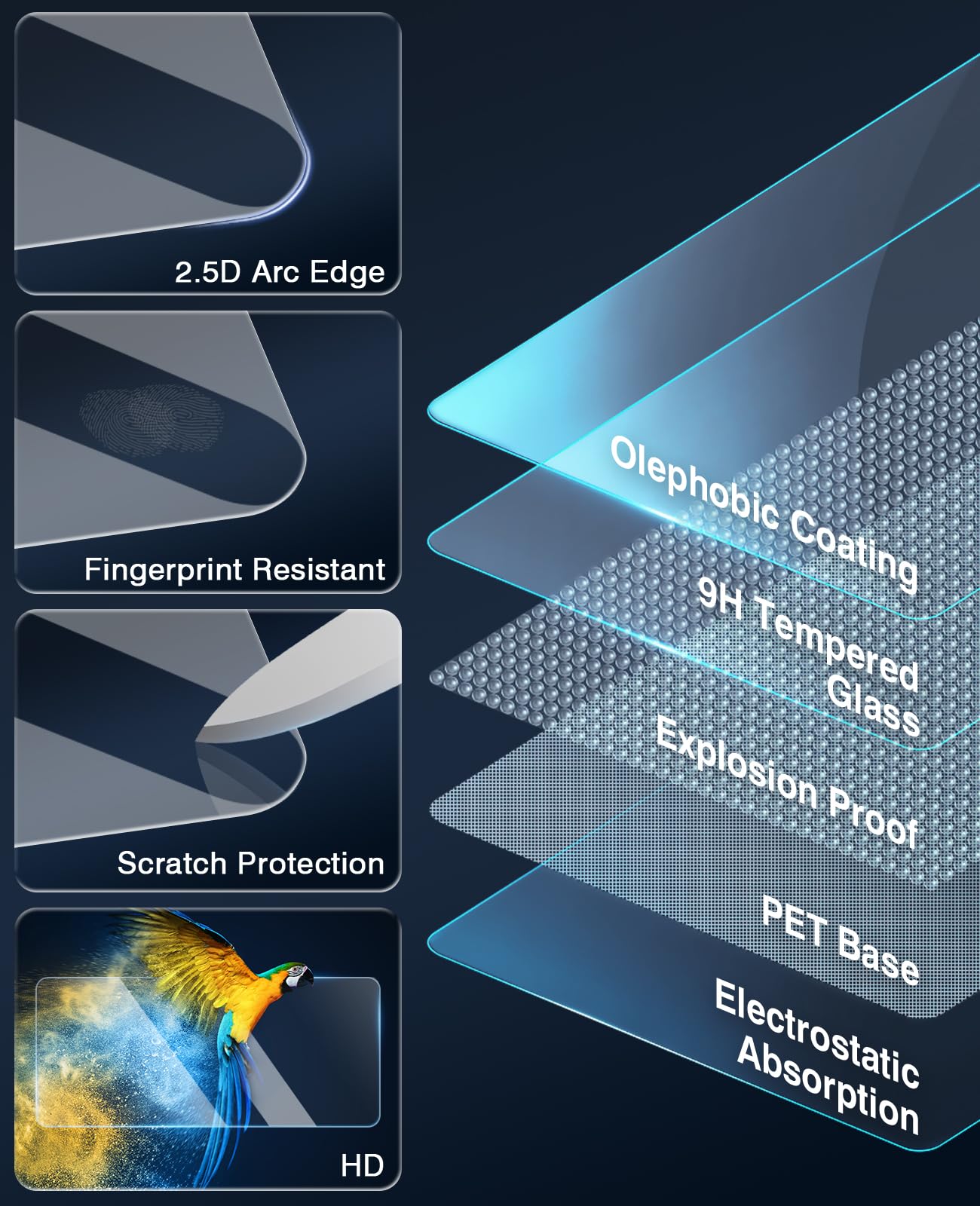 2.5D Arc Edge

Fingerprint Resistant

Scratch Protection

HD

Olephobic Coating

9H Tempered Glass

Explosion Proof

PET Base

Electrostatic Absorption